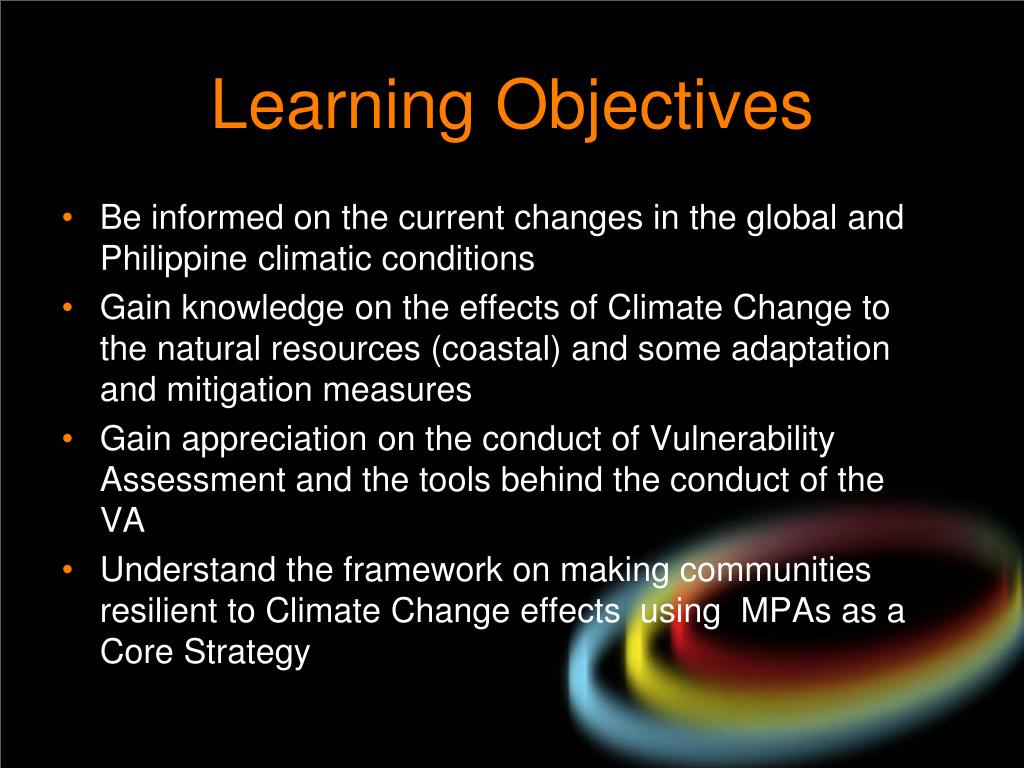 Learning Objectives

• Be informed on the current changes in the global and Philippine climatic conditions
• Gain knowledge on the effects of Climate Change to the natural resources (coastal) and some adaptation and mitigation measures
• Gain appreciation on the conduct of Vulnerability Assessment and the tools behind the conduct of the VA
• Understand the framework on making communities resilient to Climate Change effects using MPAs as a Core Strategy